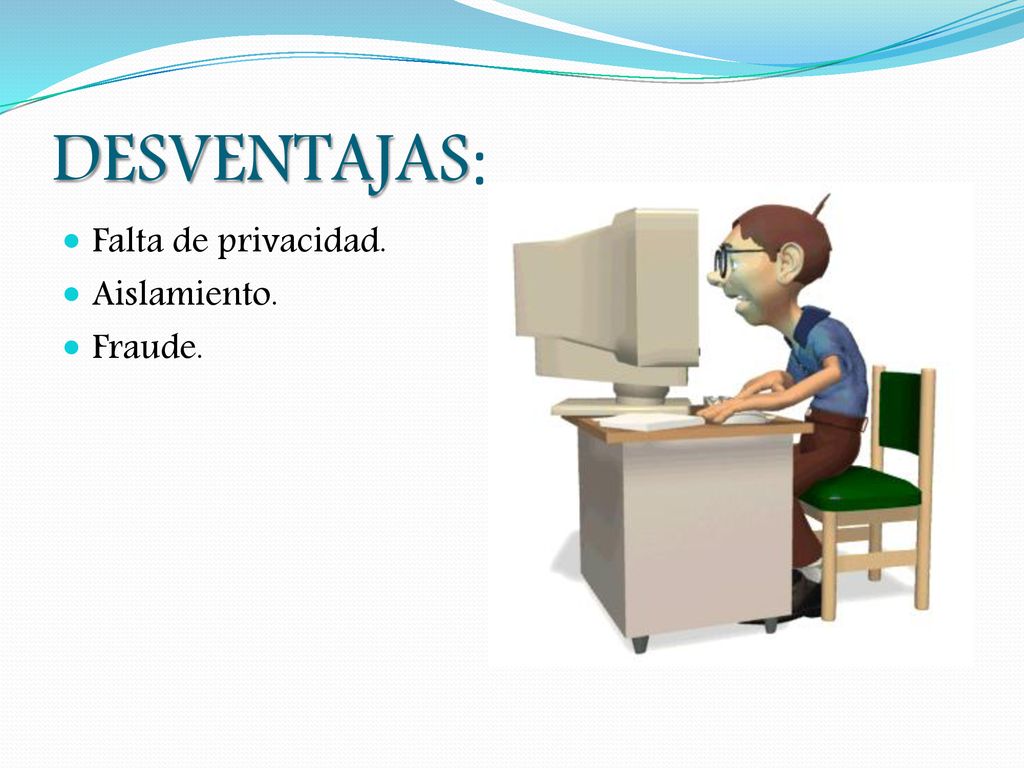 DESVENTAJAS:

- Falta de privacidad.
- Aislamiento.
- Fraude.